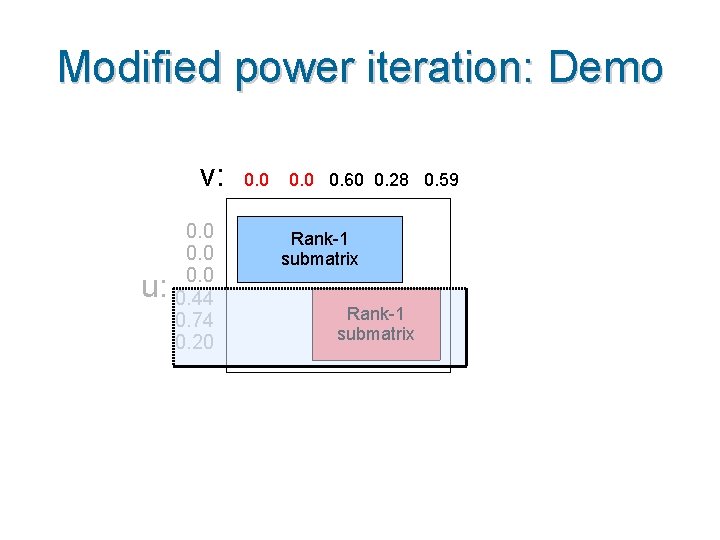 Modified power iteration: Demo

v: 0.0 0.0 0.60 0.28 0.59

u:
0.0
0.0
0.0
0.44
0.74
0.20

Rank-1 submatrix

Rank-1 submatrix